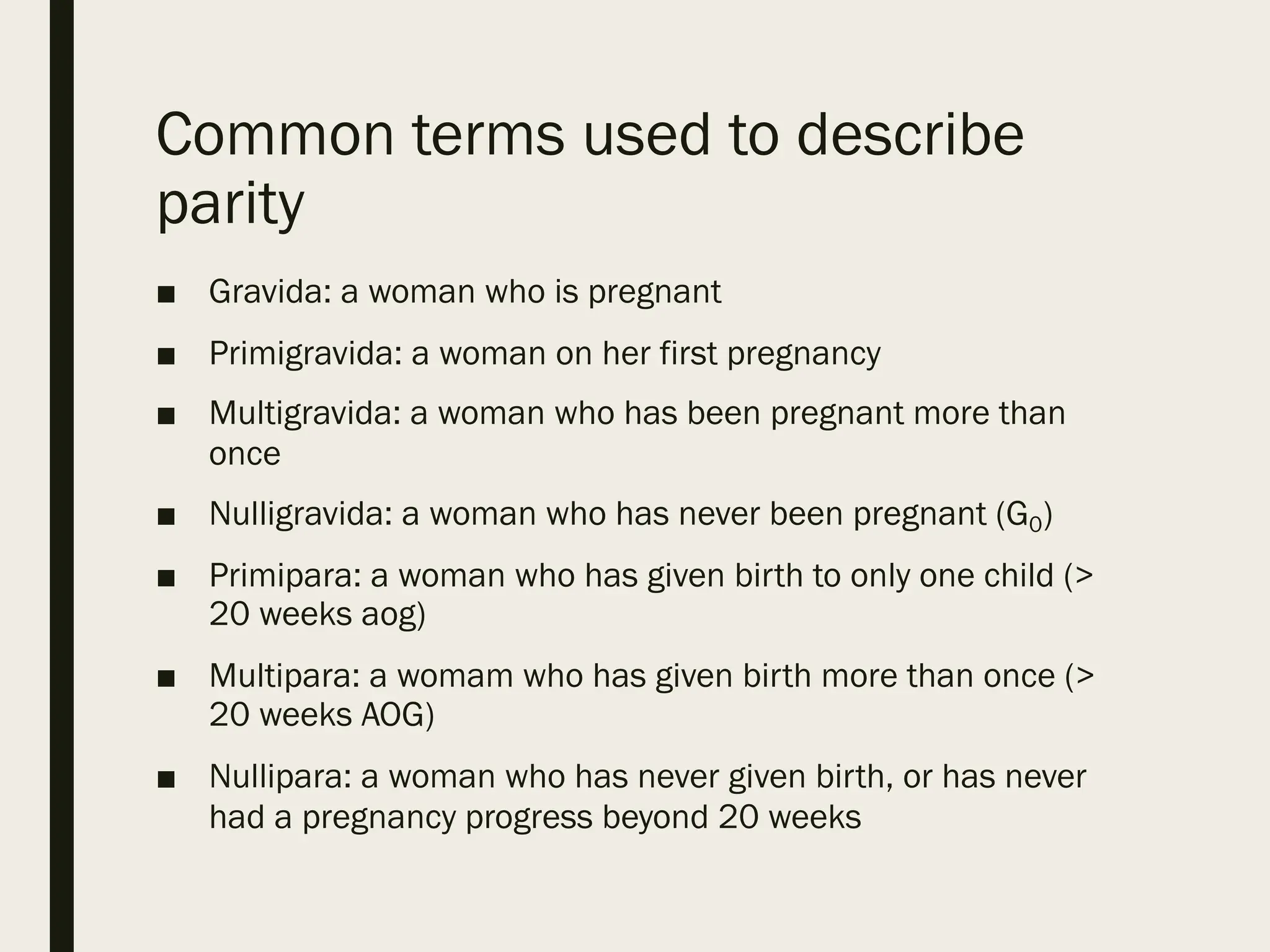 Common terms used to describe parity

■ Gravida: a woman who is pregnant

■ Primigravida: a woman on her first pregnancy

■ Multigravida: a woman who has been pregnant more than once

■ Nulligravida: a woman who has never been pregnant ($G_0$)

■ Primipara: a woman who has given birth to only one child (> 20 weeks aog)

■ Multipara: a womam who has given birth more than once (> 20 weeks AOG)

■ Nullipara: a woman who has never given birth, or has never had a pregnancy progress beyond 20 weeks